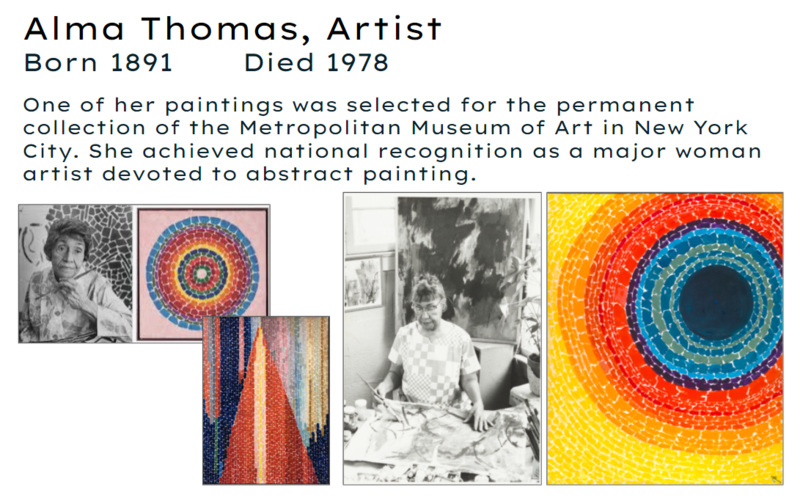 Alma Thomas, Artist
Born 1891 Died 1978

One of her paintings was selected for the permanent collection of the Metropolitan Museum of Art in New York City. She achieved national recognition as a major woman artist devoted to abstract painting.